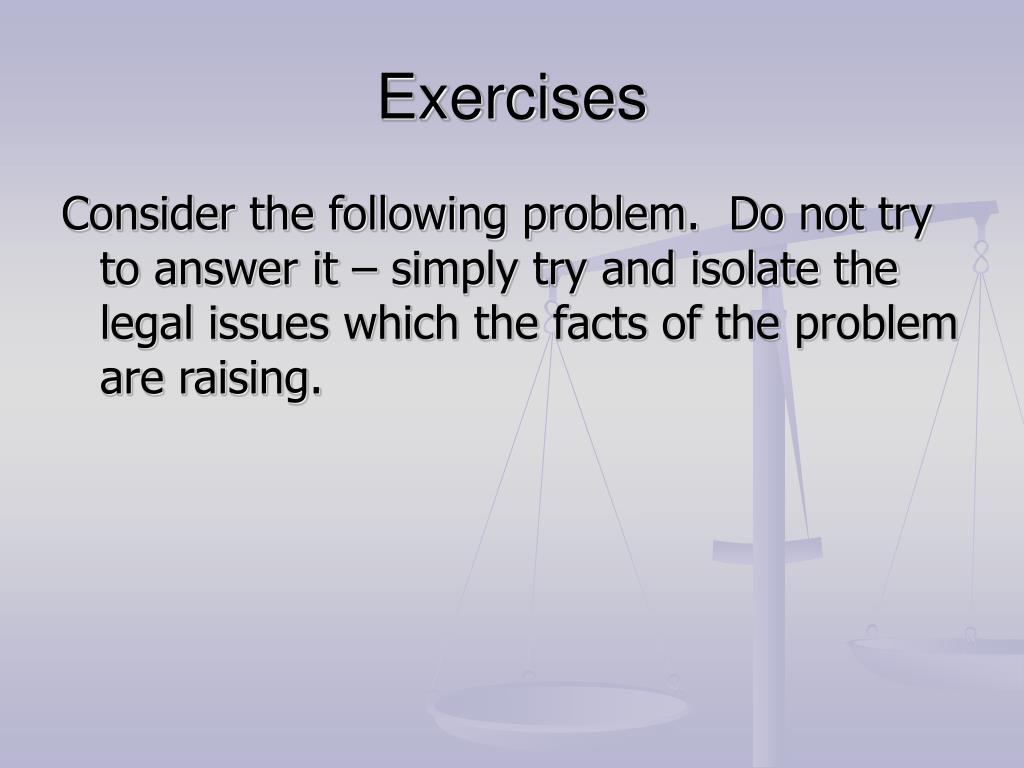 Exercises

Consider the following problem.  Do not try to answer it – simply try and isolate the legal issues which the facts of the problem are raising.